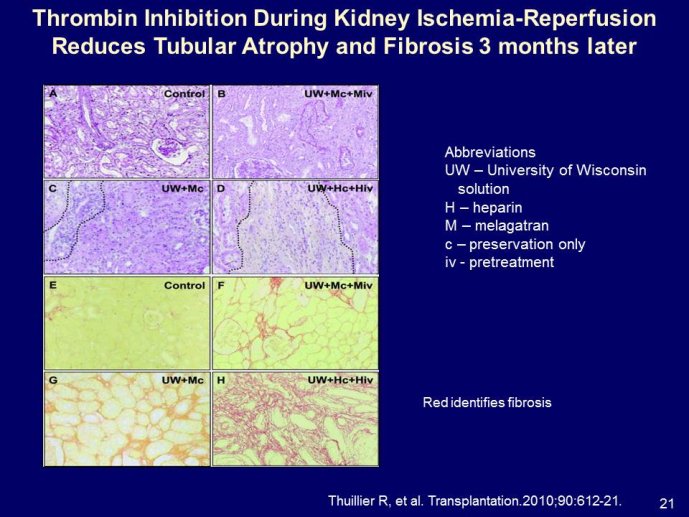 Thrombin Inhibition During Kidney Ischemia-Reperfusion Reduces Tubular Atrophy and Fibrosis 3 months later

A Control

B UW+Mc+Miv

C UW+Mc

D UW+Hc+Hiv

E Control

F UW+Mc+Miv

G UW+Mc

H UW+Hc+Hiv

Abbreviations
UW – University of Wisconsin solution
H – heparin
M – melagatran
c – preservation only
iv - pretreatment

Red identifies fibrosis

Thuillier R, et al. Transplantation.2010;90:612-21.

21